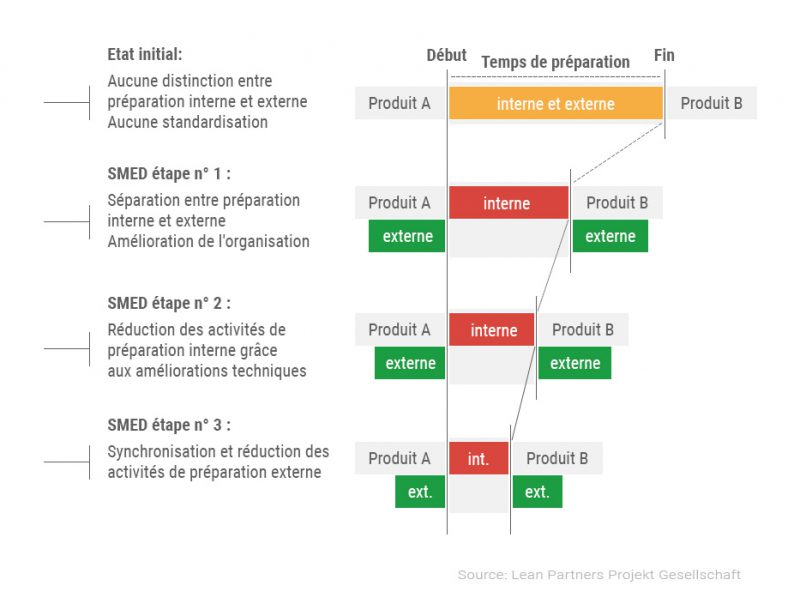 Etat initial:
Aucune distinction entre préparation interne et externe
Aucune standardisation

Début
Temps de préparation
Fin

Produit A
interne et externe
Produit B

SMED étape n° 1 :
Séparation entre préparation interne et externe
Amélioration de l'organisation

Produit A
interne
Produit B
externe
externe

SMED étape n° 2 :
Réduction des activités de préparation interne grâce aux améliorations techniques

Produit A
interne
Produit B
externe
externe

SMED étape n° 3 :
Synchronisation et réduction des activités de préparation externe

Produit A
int.
Produit B
ext.
ext.

Source: Lean Partners Projekt Gesellschaft